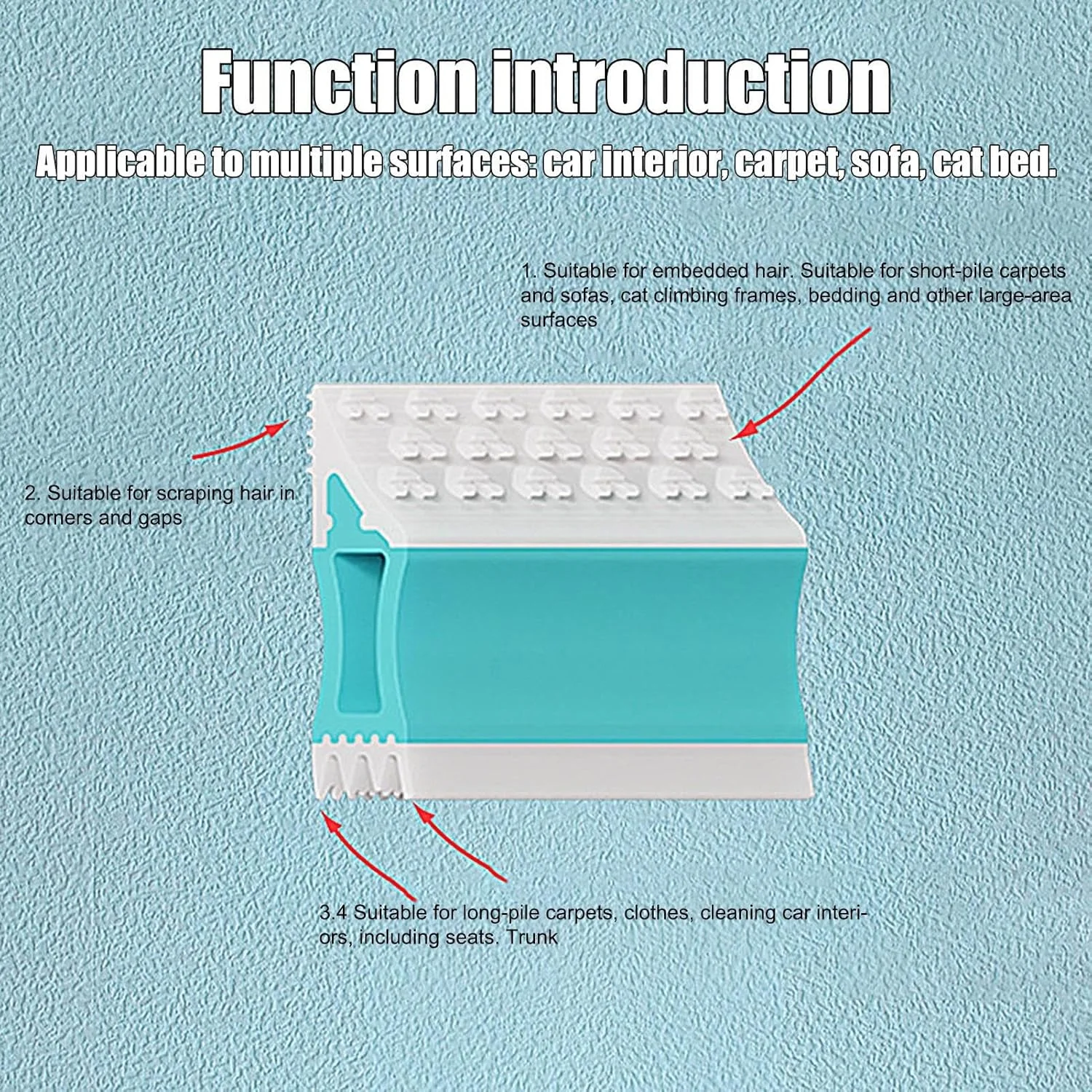 Function introduction

Applicable to multiple surfaces: car interior, carpet, sofa, cat bed.

1. Suitable for embedded hair. Suitable for short-pile carpets and sofas, cat climbing frames, bedding and other large-area surfaces

2. Suitable for scraping hair in corners and gaps

3.4 Suitable for long-pile carpets, clothes, cleaning car interiors, including seats. Trunk